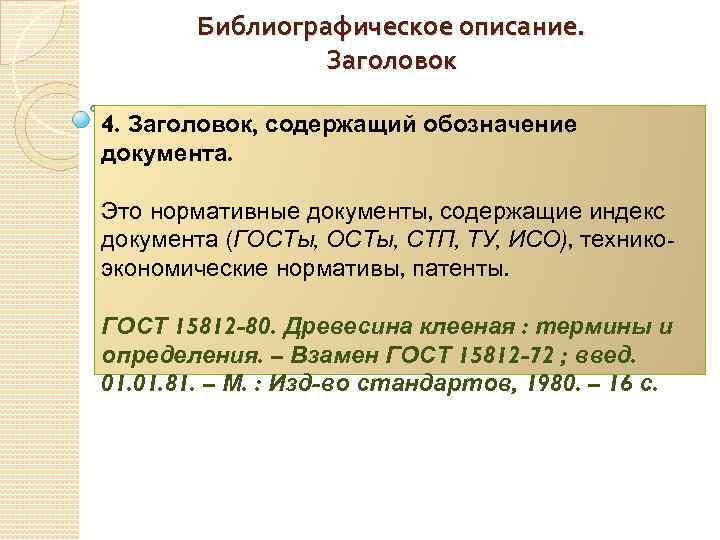 Библиографическое описание. Заголовок

4. Заголовок, содержащий обозначение документа.

Это нормативные документы, содержащие индекс документа (ГОСТы, ОСТы, СТП, ТУ, ИСО), технико-экономические нормативы, патенты.

ГОСТ 15812-80. Древесина клееная : термины и определения. – Взамен ГОСТ 15812-72 ; введ. 01.01.81. – М. : Изд-во стандартов, 1980. – 16 с.